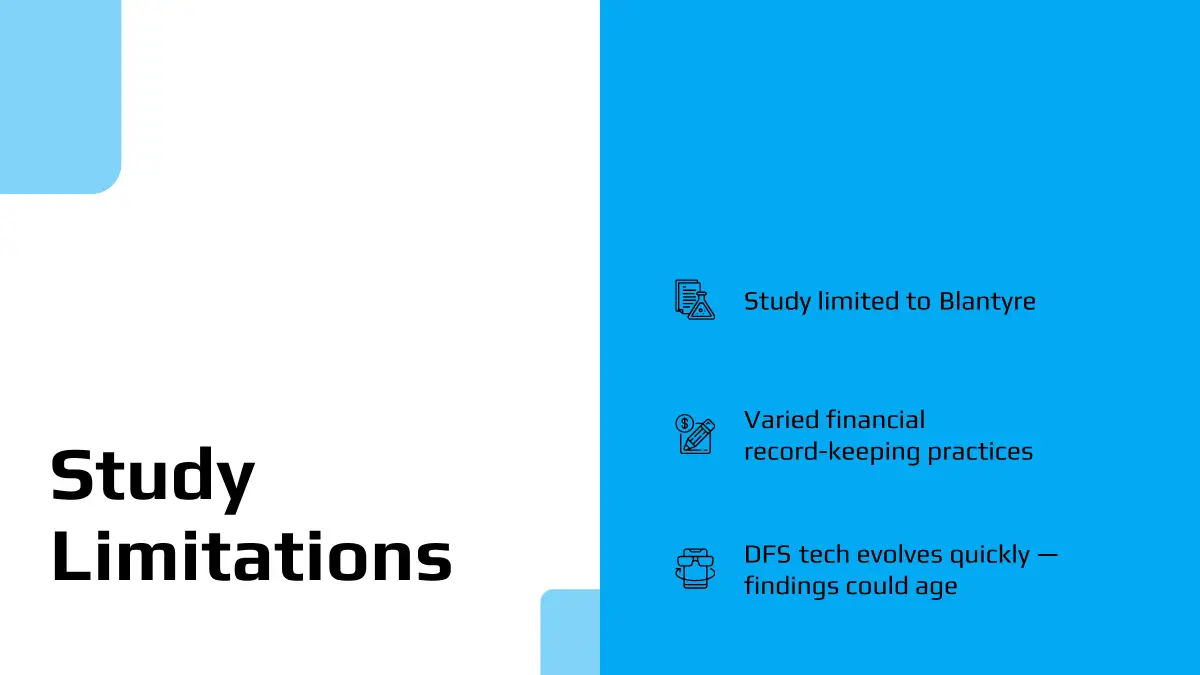 Study Limitations

Study limited to Blantyre

Varied financial record-keeping practices

DFS tech evolves quickly — findings could age